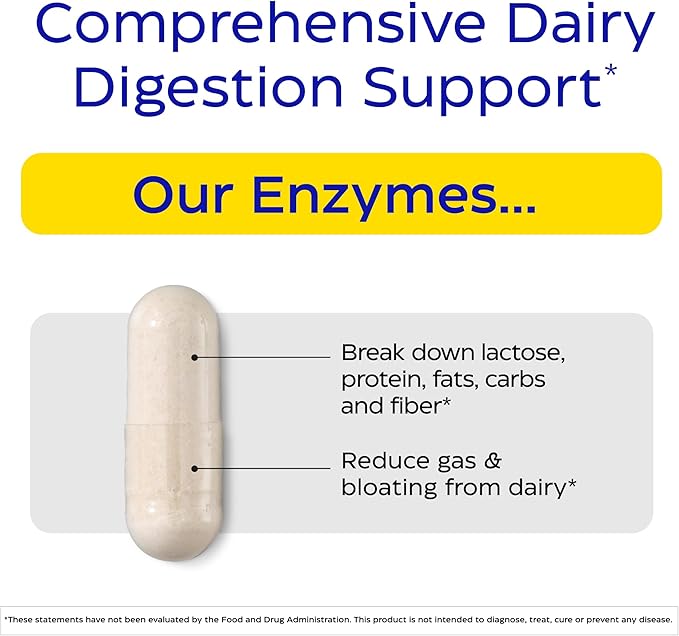 Comprehensive Dairy Digestion Support*

Our Enzymes...

Break down lactose, protein, fats, carbs and fiber*

Reduce gas & bloating from dairy*

*These statements have not been evaluated by the Food and Drug Administration. This product is not intended to diagnose, treat, cure or prevent any disease.